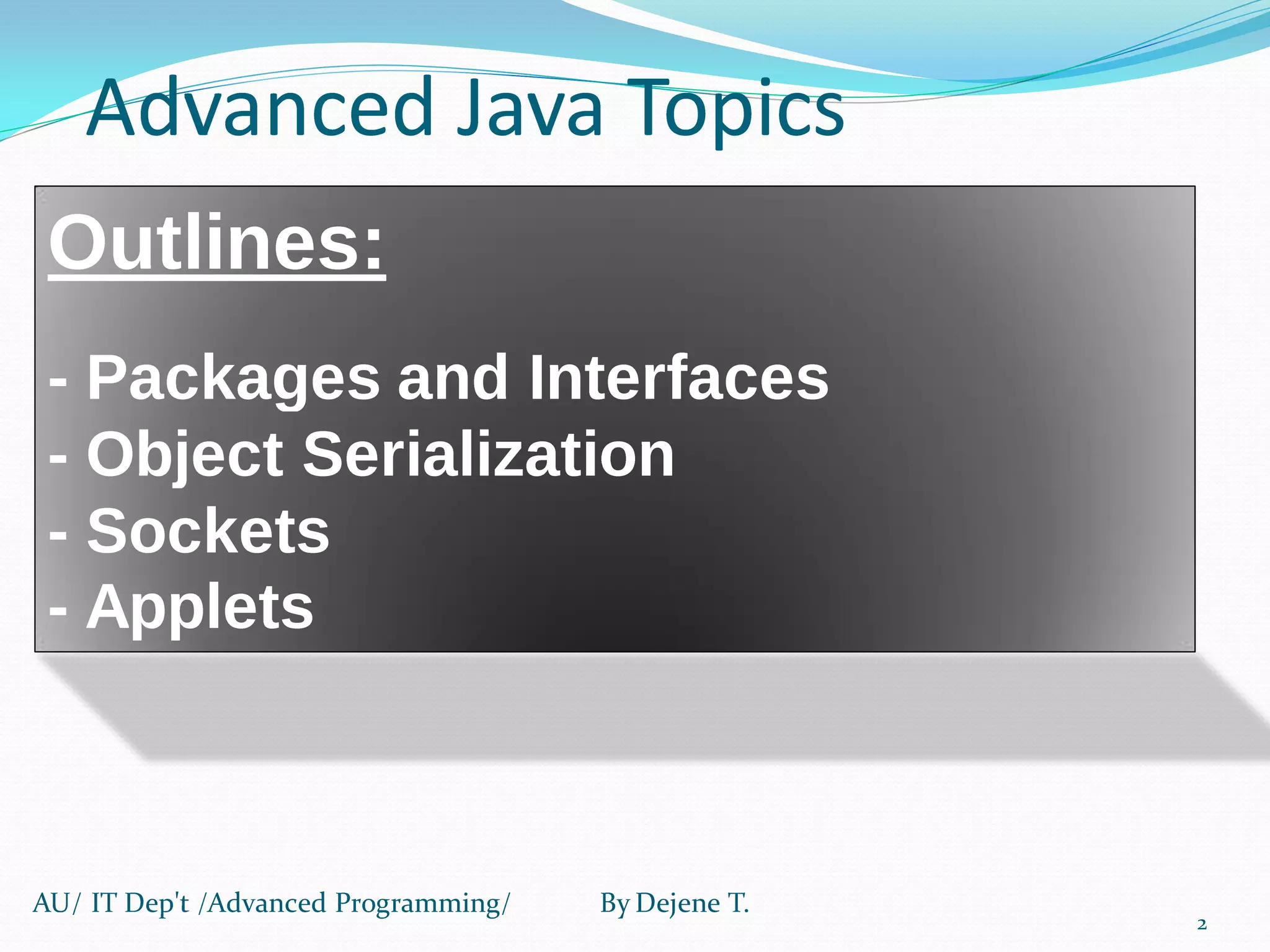 Advanced Java Topics

Outlines:

- Packages and Interfaces
- Object Serialization
- Sockets
- Applets

AU/ IT Dep't /Advanced Programming/ By Dejene T.

2